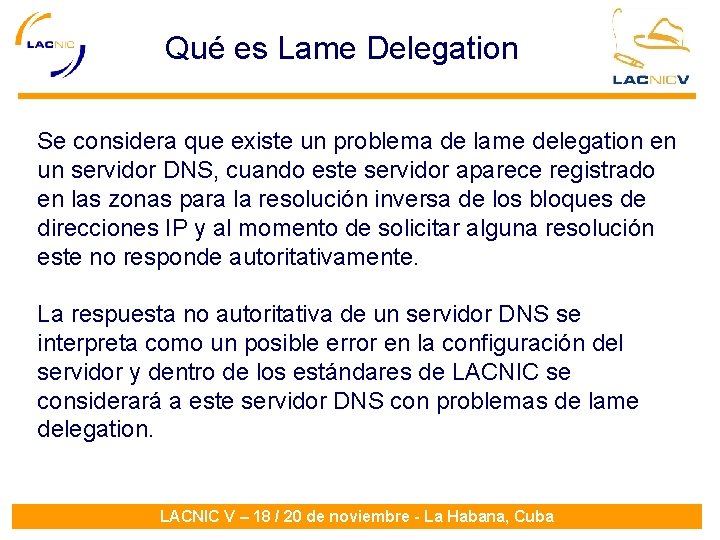 LACNIC

Qué es Lame Delegation

LACNICV

Se considera que existe un problema de lame delegation en un servidor DNS, cuando este servidor aparece registrado en las zonas para la resolución inversa de los bloques de direcciones IP y al momento de solicitar alguna resolución este no responde autoritativamente.

La respuesta no autoritativa de un servidor DNS se interpreta como un posible error en la configuración del servidor y dentro de los estándares de LACNIC se considerará a este servidor DNS con problemas de lame delegation.

LACNIC V – 18 / 20 de noviembre - La Habana, Cuba